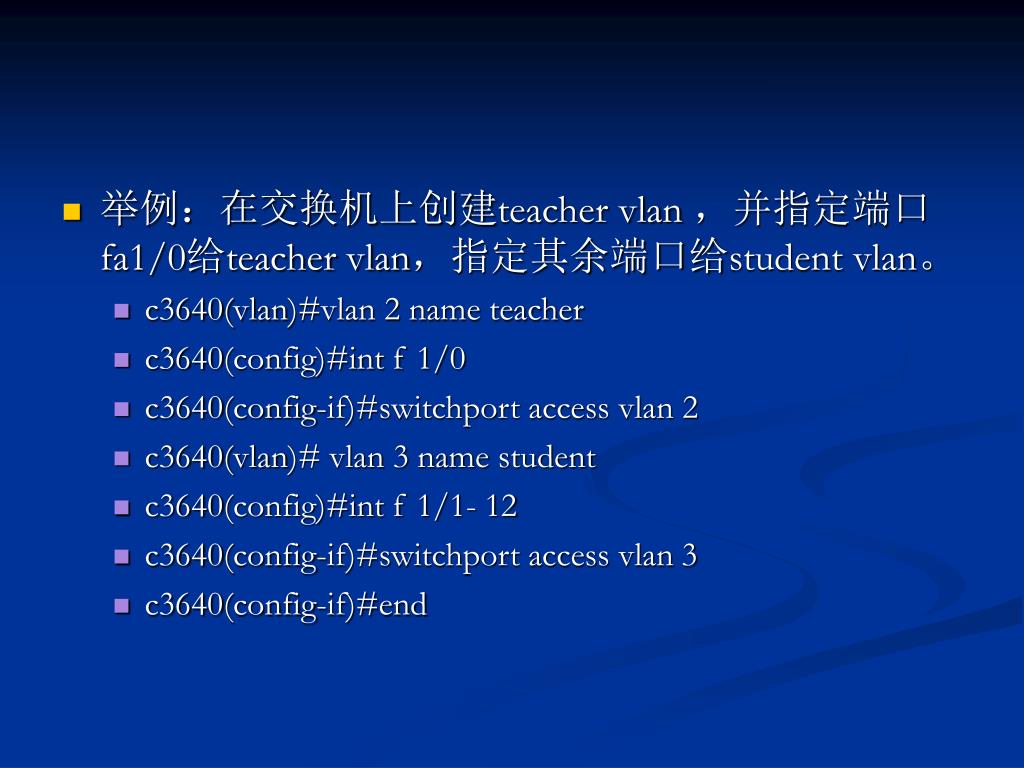 举例：在交换机上创建teacher vlan ，并指定端口fa1/0给teacher vlan，指定其余端口给student vlan。

c3640(vlan)#vlan 2 name teacher
c3640(config)#int f 1/0
c3640(config-if)#switchport access vlan 2
c3640(vlan)# vlan 3 name student
c3640(config)#int f 1/1- 12
c3640(config-if)#switchport access vlan 3
c3640(config-if)#end